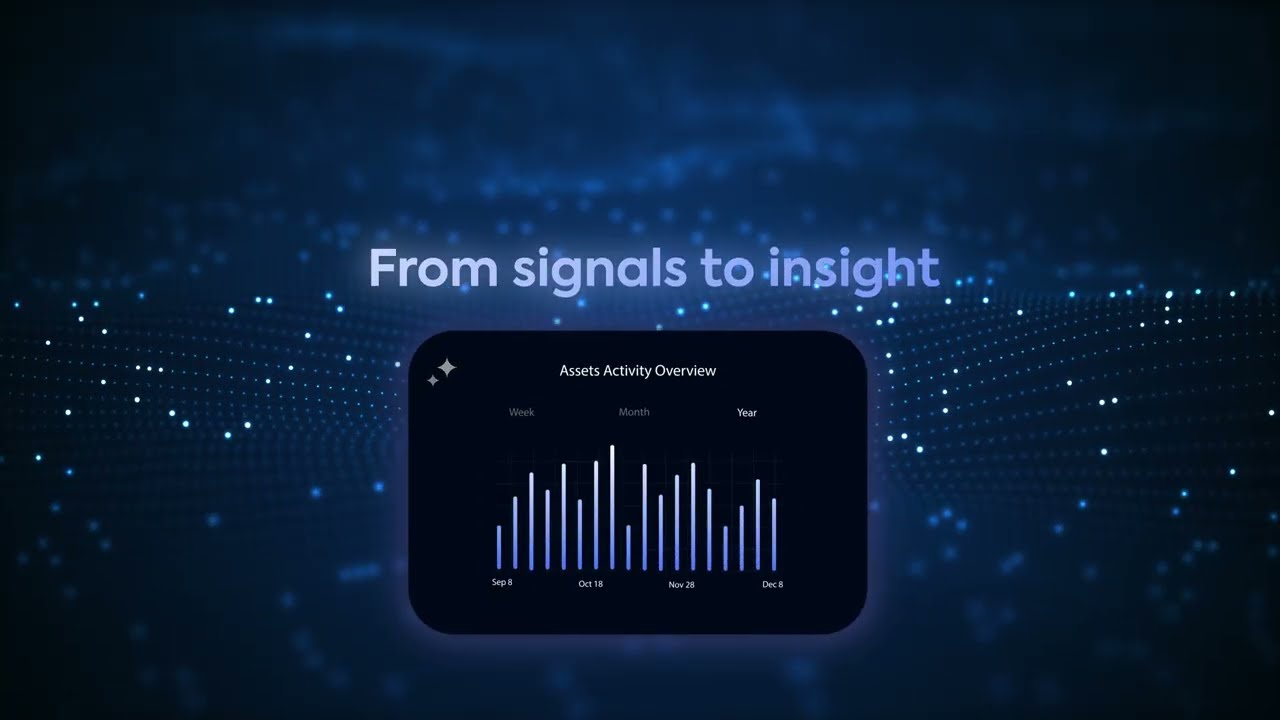 From signals to insight

Assets Activity Overview

Week Month Year

Sep 8 Oct 18 Nov 28 Dec 8